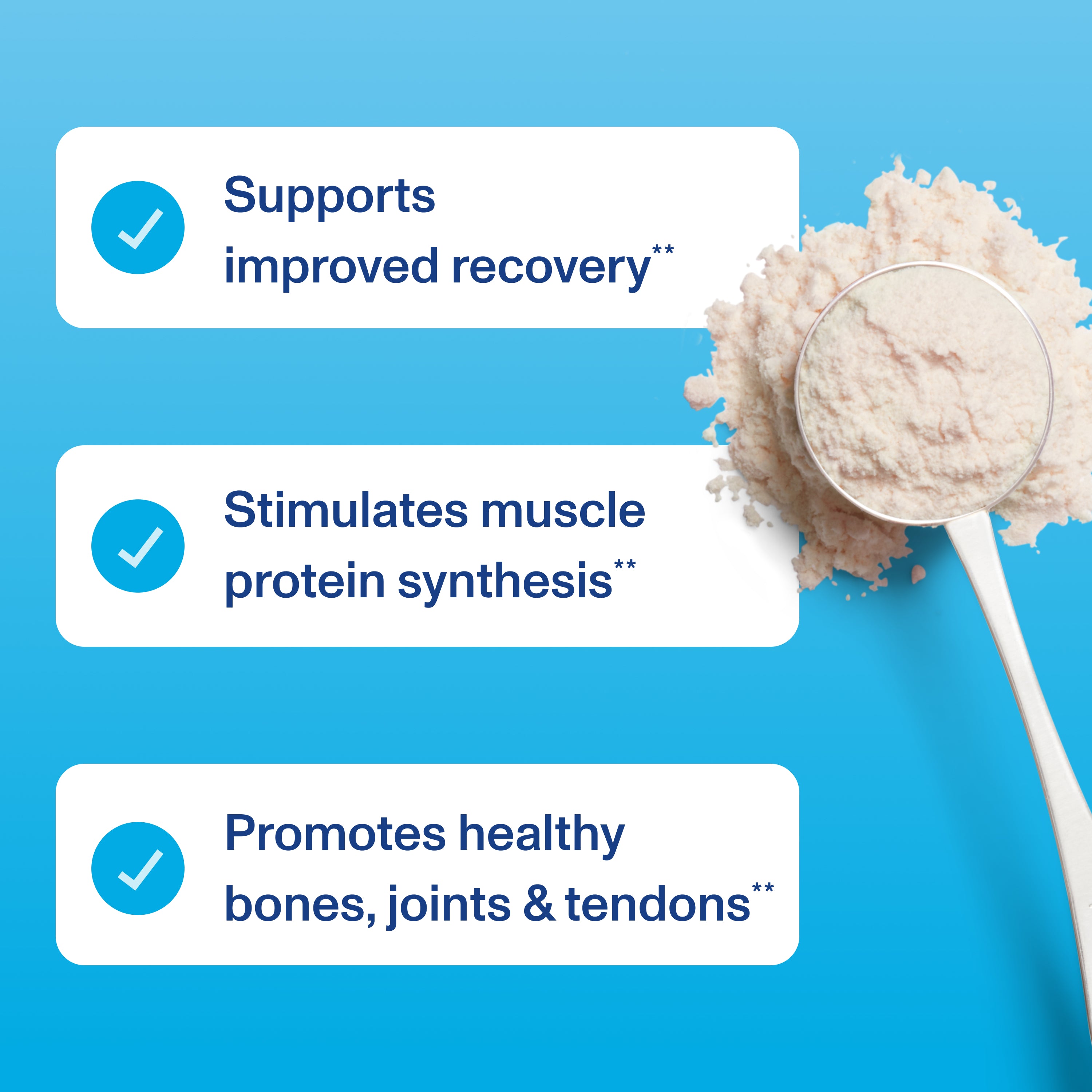 Supports improved recovery**

Stimulates muscle protein synthesis**

Promotes healthy bones, joints & tendons**